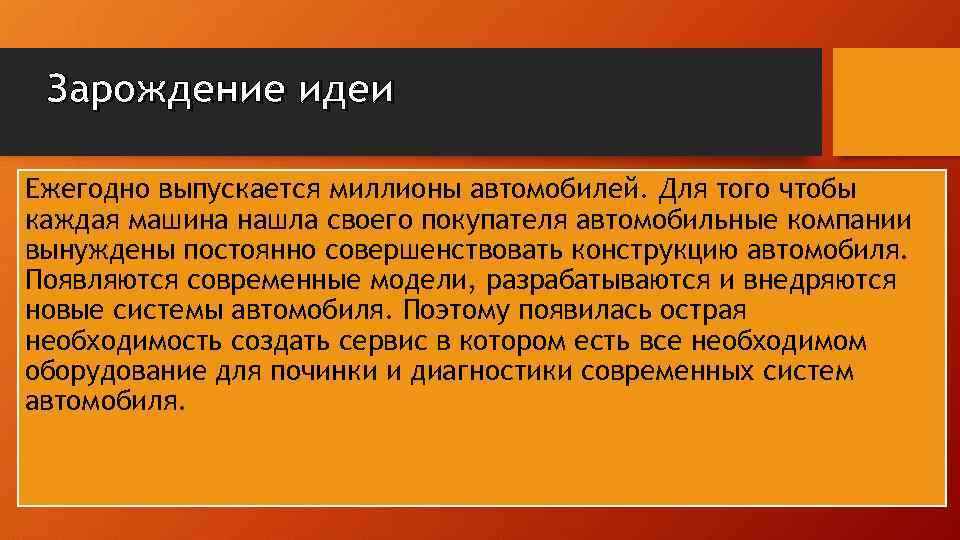 Зарождение идеи

Ежегодно выпускается миллионы автомобилей. Для того чтобы каждая машина нашла своего покупателя автомобильные компании вынуждены постоянно совершенствовать конструкцию автомобиля. Появляются современные модели, разрабатываются и внедряются новые системы автомобиля. Поэтому появилась острая необходимость создать сервис в котором есть все необходимом оборудование для починки и диагностики современных систем автомобиля.